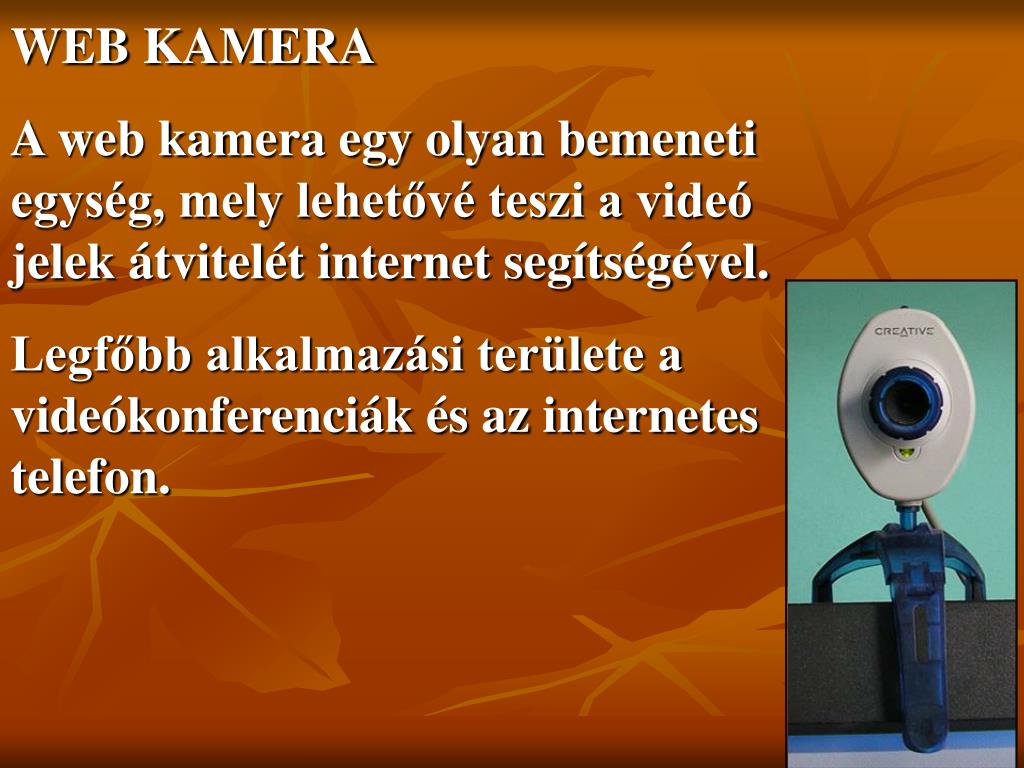 WEB KAMERA

A web kamera egy olyan bemeneti egység, mely lehetővé teszi a videó jelek átvitelét internet segítségével.

Legfőbb alkalmazási területe a videókonferenciák és az internetes telefon.

CREATIVE